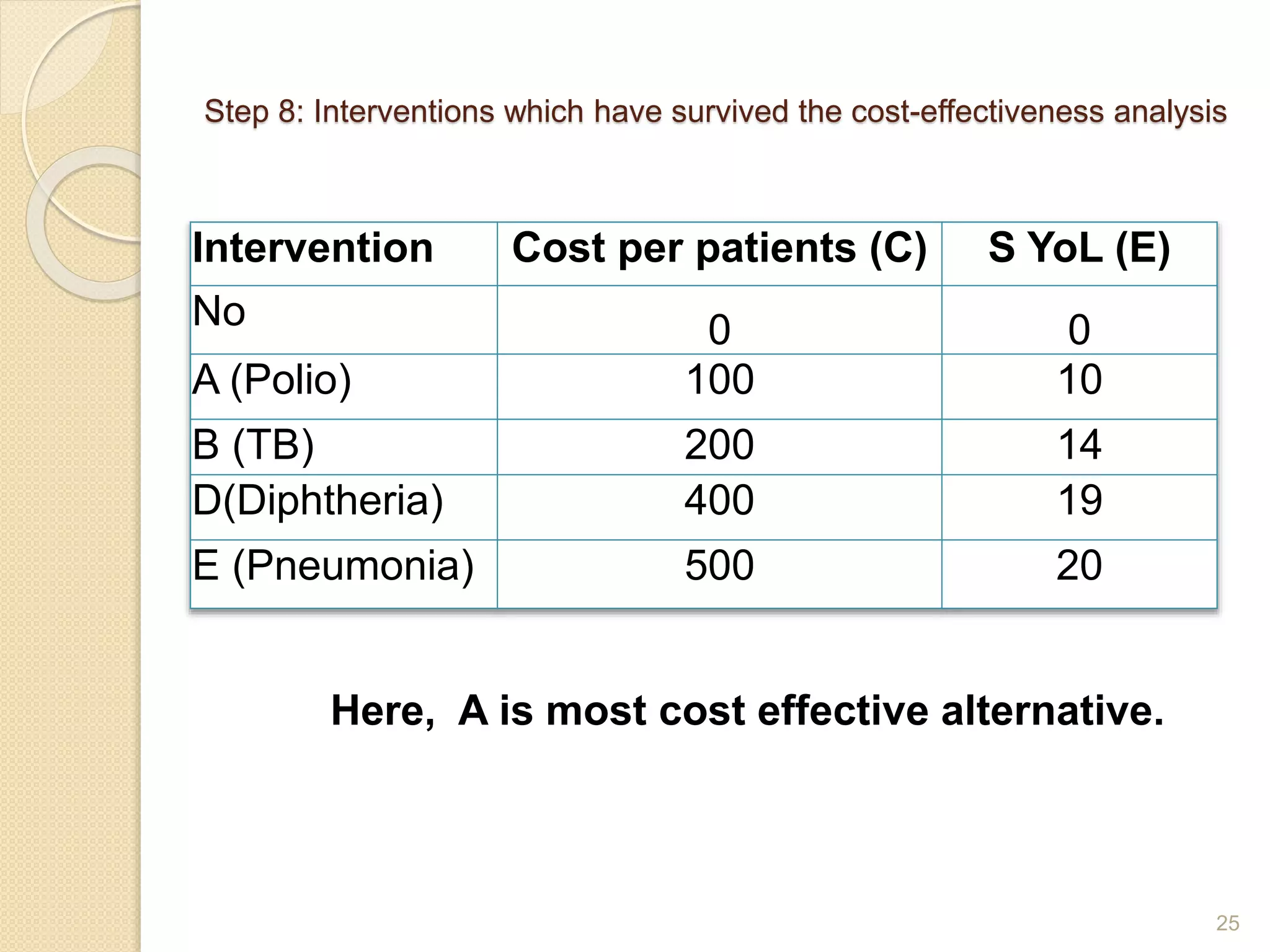 Step 8: Interventions which have survived the cost-effectiveness analysis

| Intervention | Cost per patients (C) | S YoL (E) |
|---|---|---|
| No | 0 | 0 |
| A (Polio) | 100 | 10 |
| B (TB) | 200 | 14 |
| D(Diphtheria) | 400 | 19 |
| E (Pneumonia) | 500 | 20 |

Here, A is most cost effective alternative.

25